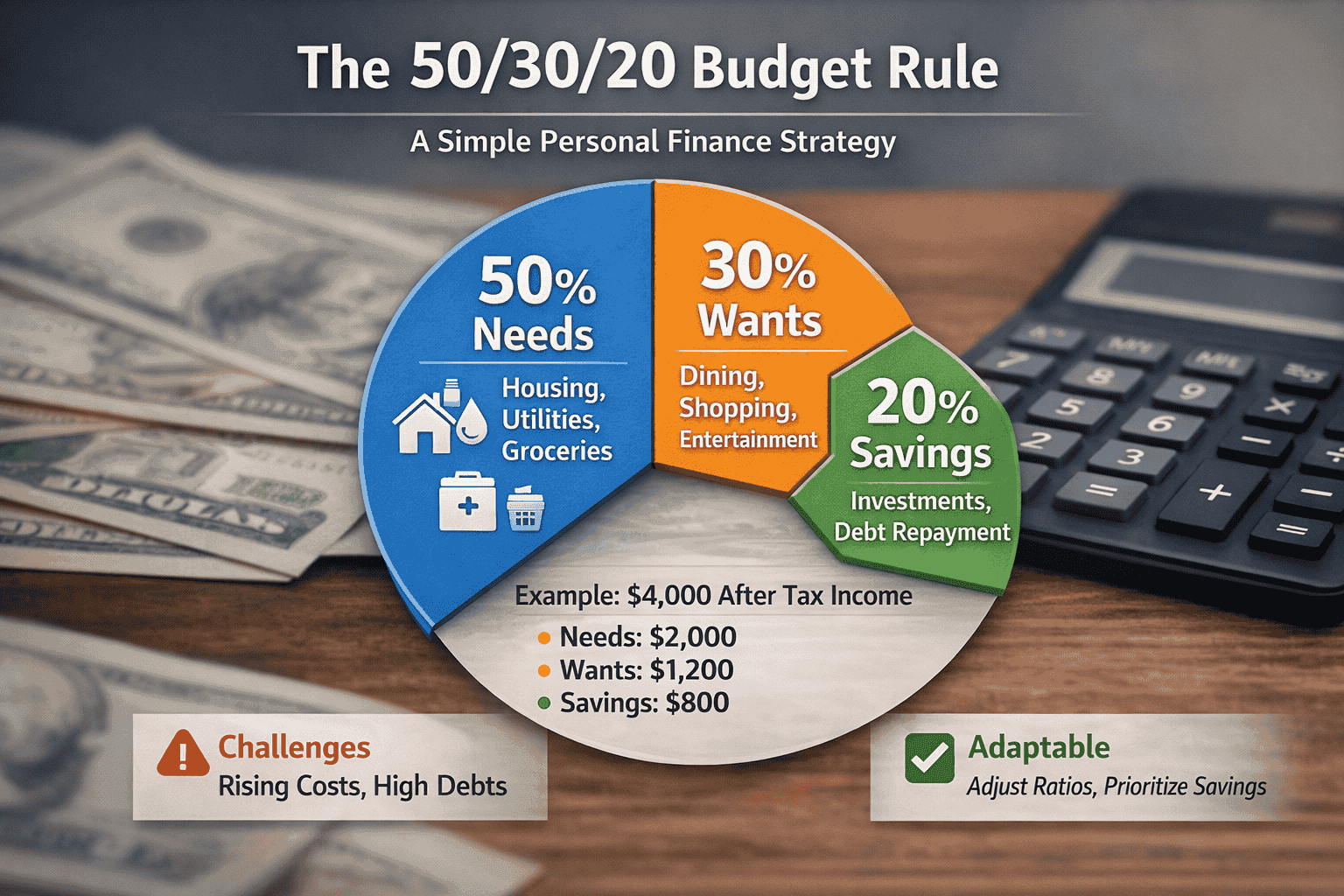 The 50/30/20 Budget Rule

A Simple Personal Finance Strategy

50%
Needs

Housing, Utilities, Groceries

30%
Wants

Dining, Shopping, Entertainment

20%
Savings

Investments, Debt Repayment

Example: $4,000 After Tax Income

Needs: $2,000
Wants: $1,200
Savings: $800

Challenges
Rising Costs, High Debts

Adaptable
Adjust Ratios, Prioritize Savings